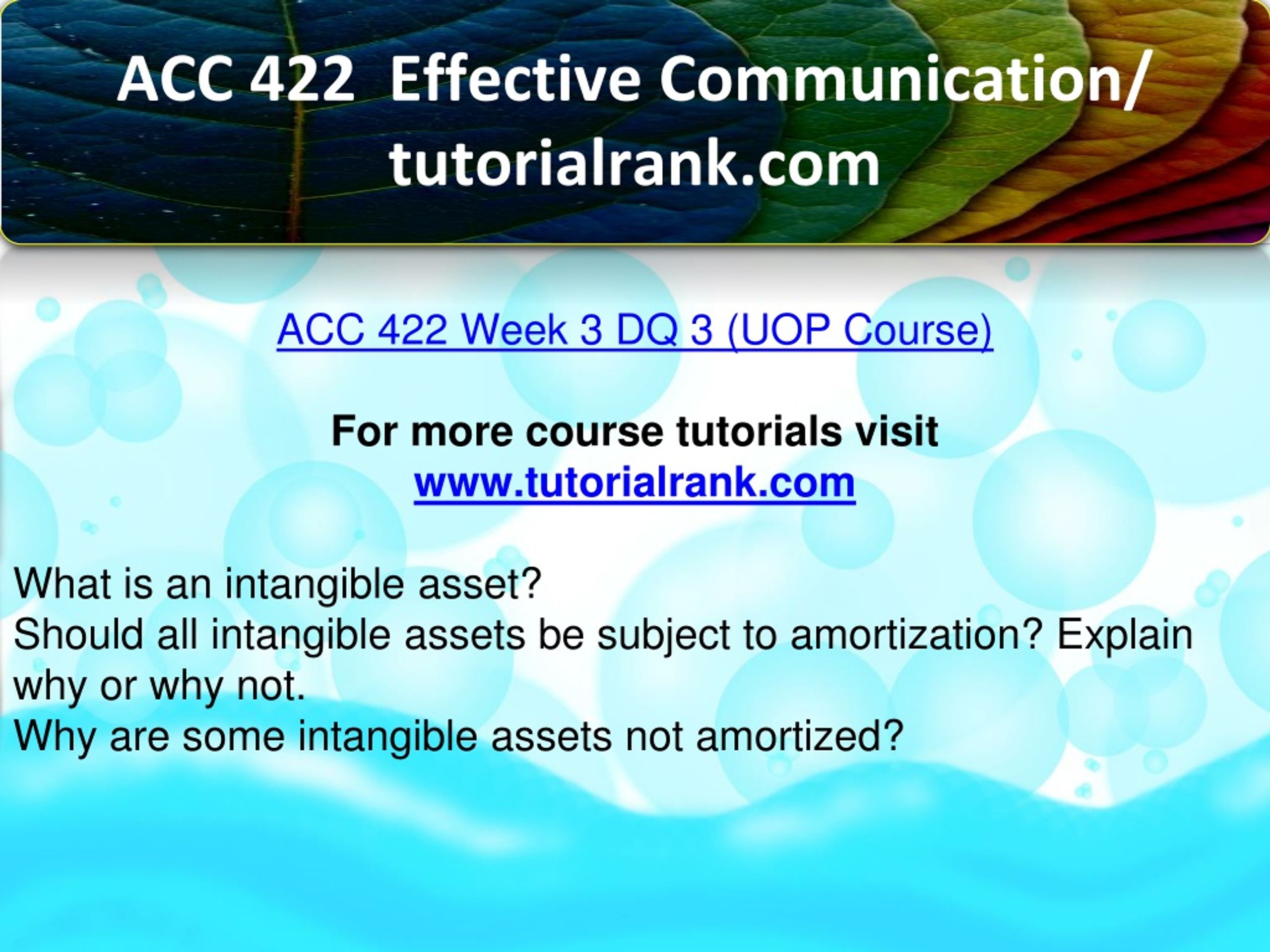 ACC 422 Effective Communication/ tutorialrank.com

ACC 422 Week 3 DQ 3 (UOP Course)

For more course tutorials visit
www.tutorialrank.com

What is an intangible asset?
Should all intangible assets be subject to amortization? Explain why or why not.
Why are some intangible assets not amortized?